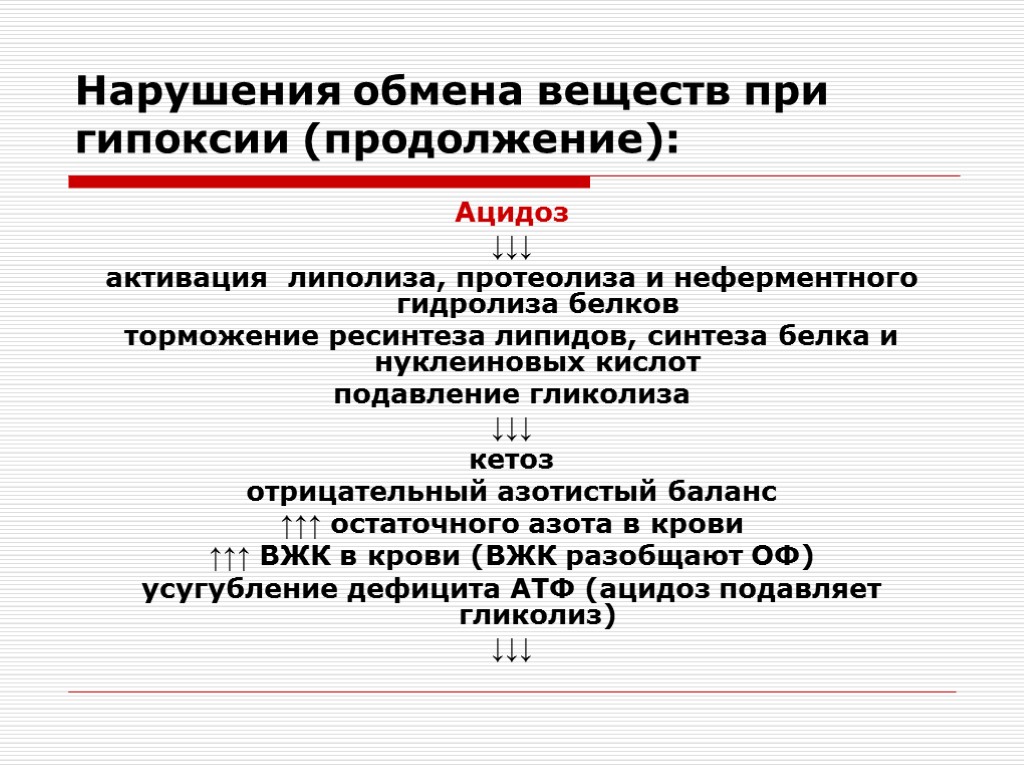 Нарушения обмена веществ при гипоксии (продолжение):

Ацидоз

↓↓↓

активация липолиза, протеолиза и неферментного гидролиза белков

торможение ресинтеза липидов, синтеза белка и нуклеиновых кислот

подавление гликолиза

↓↓↓

кетоз

отрицательный азотистый баланс

↑↑↑ остаточного азота в крови

↑↑↑ ВЖК в крови (ВЖК разобщают ОФ)

усугубление дефицита АТФ (ацидоз подавляет гликолиз)

↓↓↓